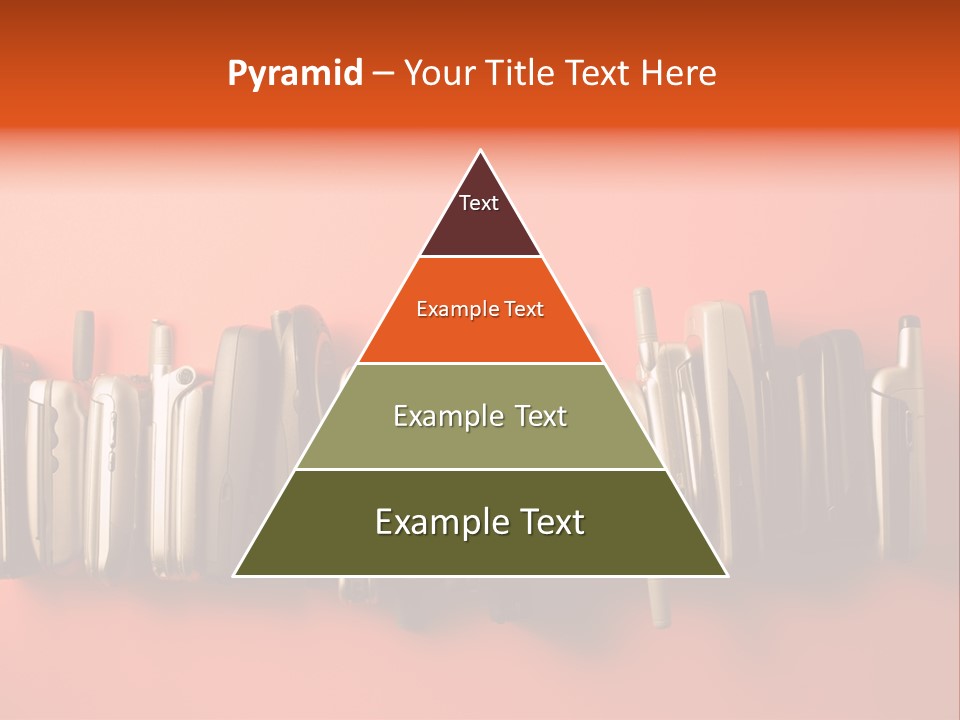 Pyramid – Your Title Text Here

Text

Example Text

Example Text

Example Text